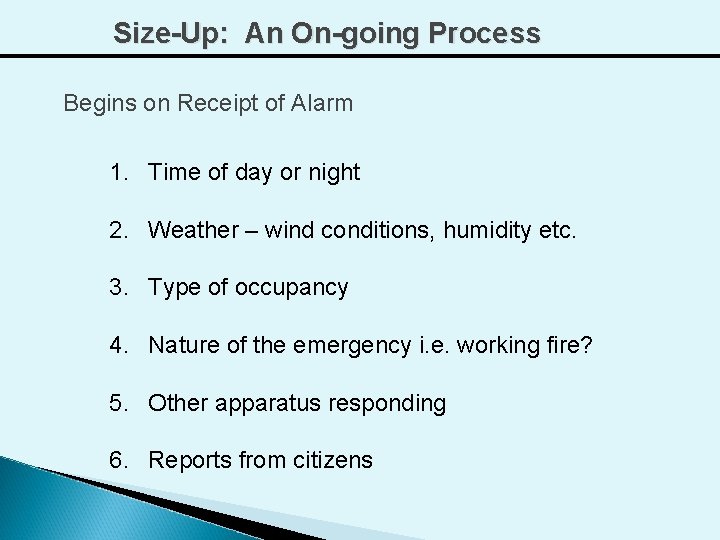 Size-Up: An On-going Process

Begins on Receipt of Alarm

1. Time of day or night

2. Weather – wind conditions, humidity etc.

3. Type of occupancy

4. Nature of the emergency i.e. working fire?

5. Other apparatus responding

6. Reports from citizens